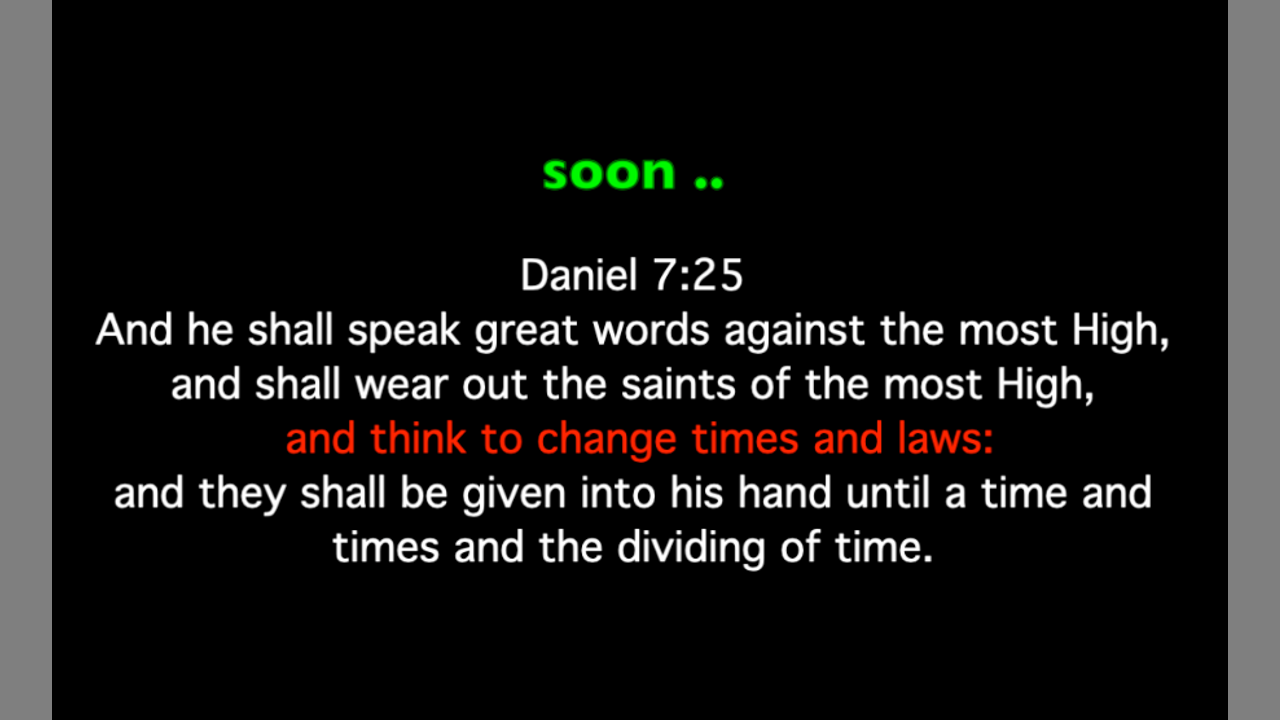 soon ..

Daniel 7:25
And he shall speak great words against the most High, and shall wear out the saints of the most High, and think to change times and laws: and they shall be given into his hand until a time and times and the dividing of time.